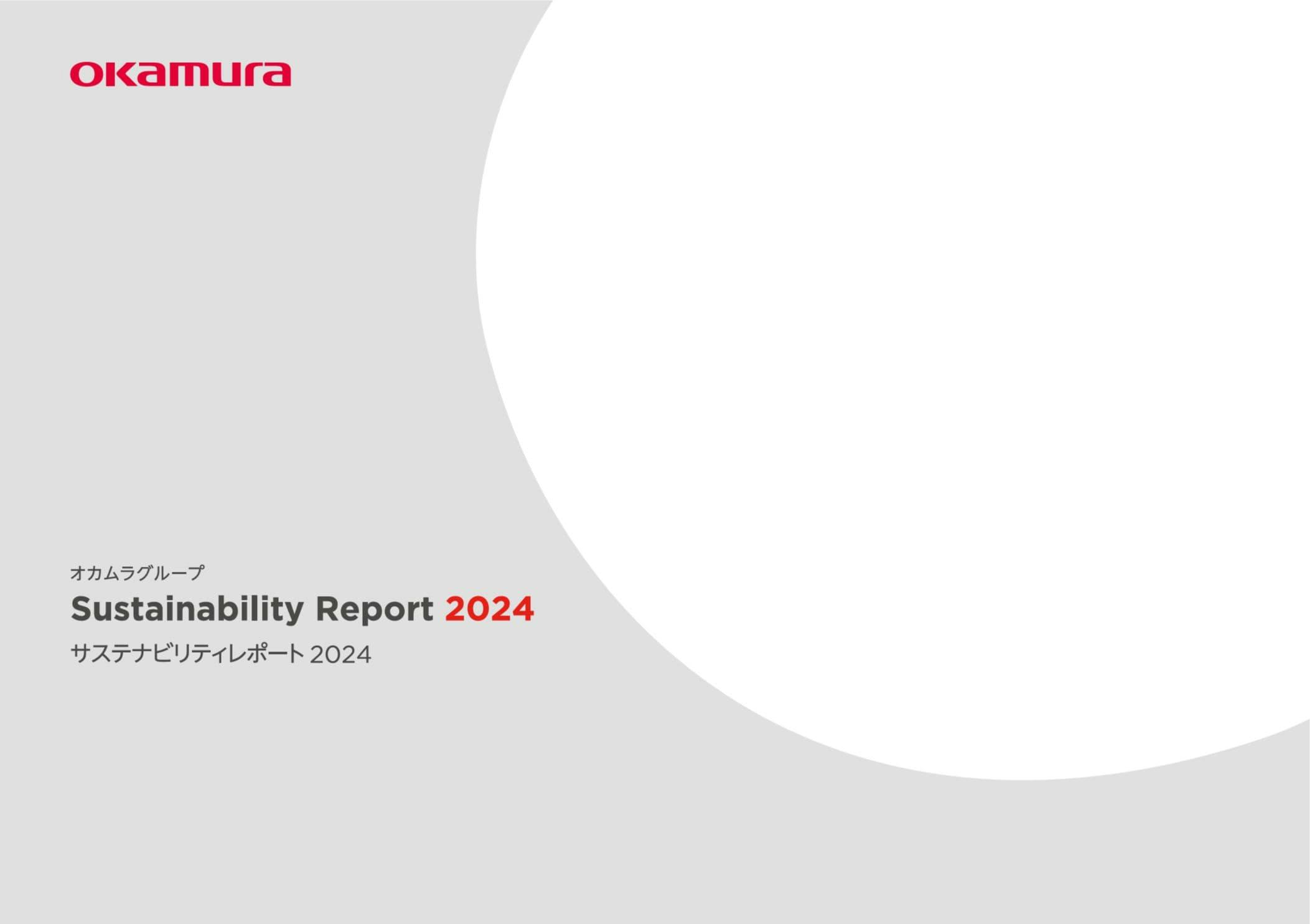 okamura

オカムラグループ

Sustainability Report 2024

サステナビリティレポート 2024